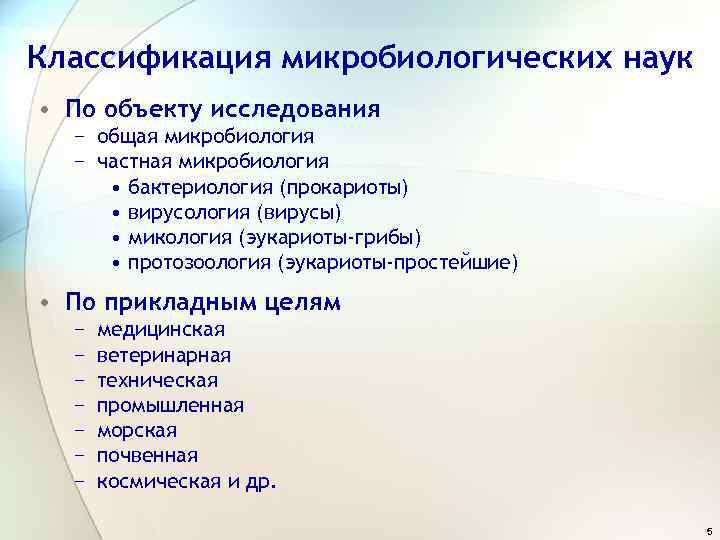 Классификация микробиологических наук

• По объекту исследования
  – общая микробиология
  – частная микробиология
    • бактериология (прокариоты)
    • вирусология (вирусы)
    • микология (эукариоты-грибы)
    • протозоология (эукариоты-простейшие)

• По прикладным целям
  – медицинская
  – ветеринарная
  – техническая
  – промышленная
  – морская
  – почвенная
  – космическая и др.

5